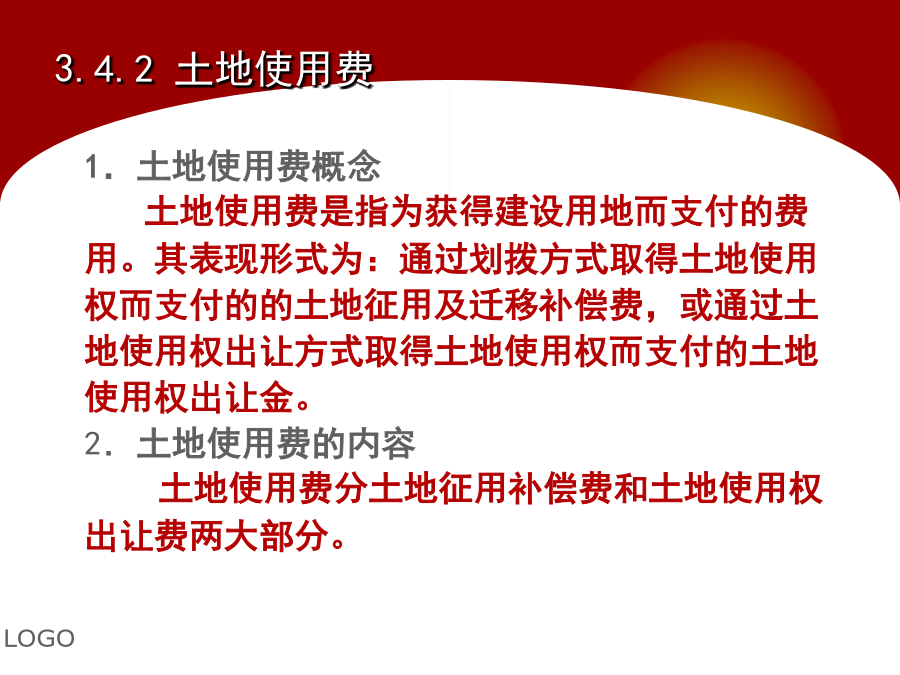 3.4.2 土地使用费

1. 土地使用费概念

土地使用费是指为获得建设用地而支付的费用。其表现形式为：通过划拨方式取得土地使用权而支付的的土地征用及迁移补偿费，或通过土地使用权出让方式取得土地使用权而支付的土地使用权出让金。

2. 土地使用费的内容

土地使用费分土地征用补偿费和土地使用权出让费两大部分。

LOGO